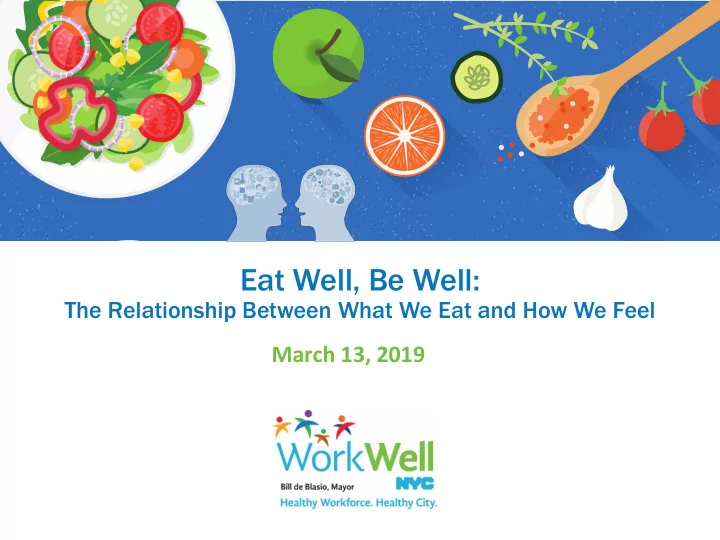 Eat Well, Be Well:
The Relationship Between What We Eat and How We Feel

March 13, 2019

WorkWell
Bill de Blasio, Mayor
NYC
Healthy Workforce. Healthy City.